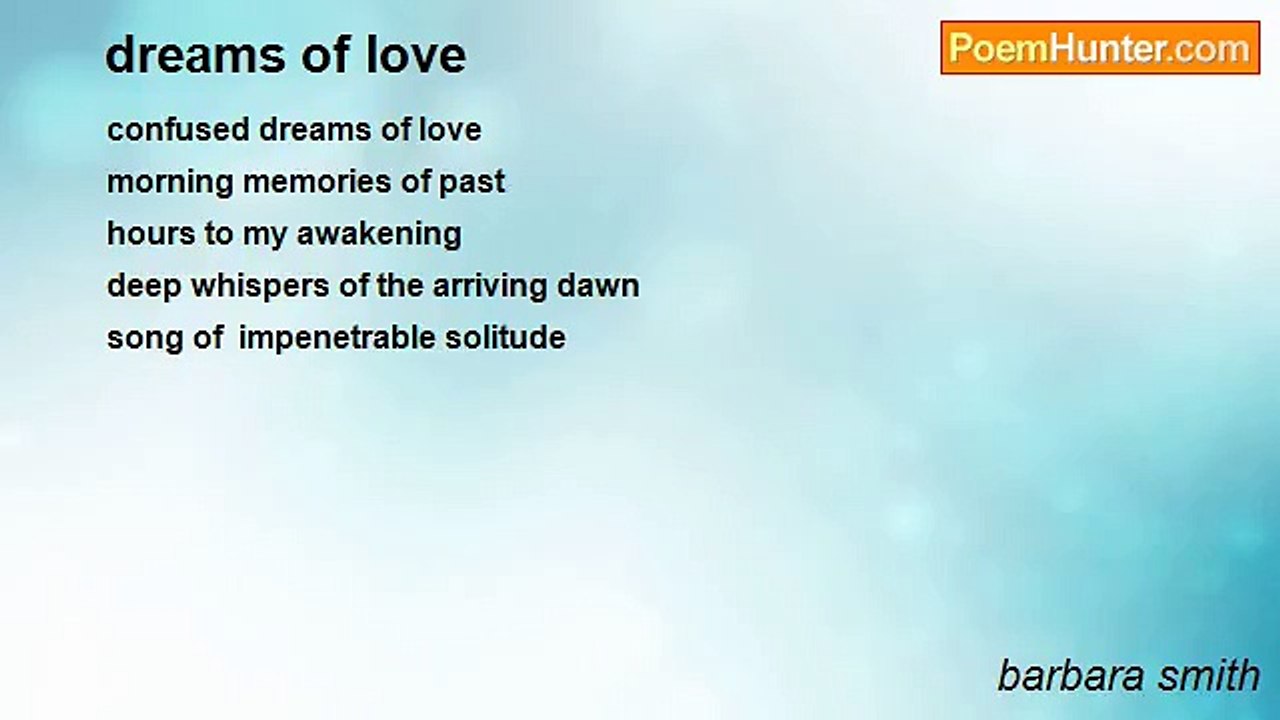 dreams of love

PoemHunter.com

confused dreams of love
morning memories of past
hours to my awakening
deep whispers of the arriving dawn
song of  impenetrable solitude

barbara smith